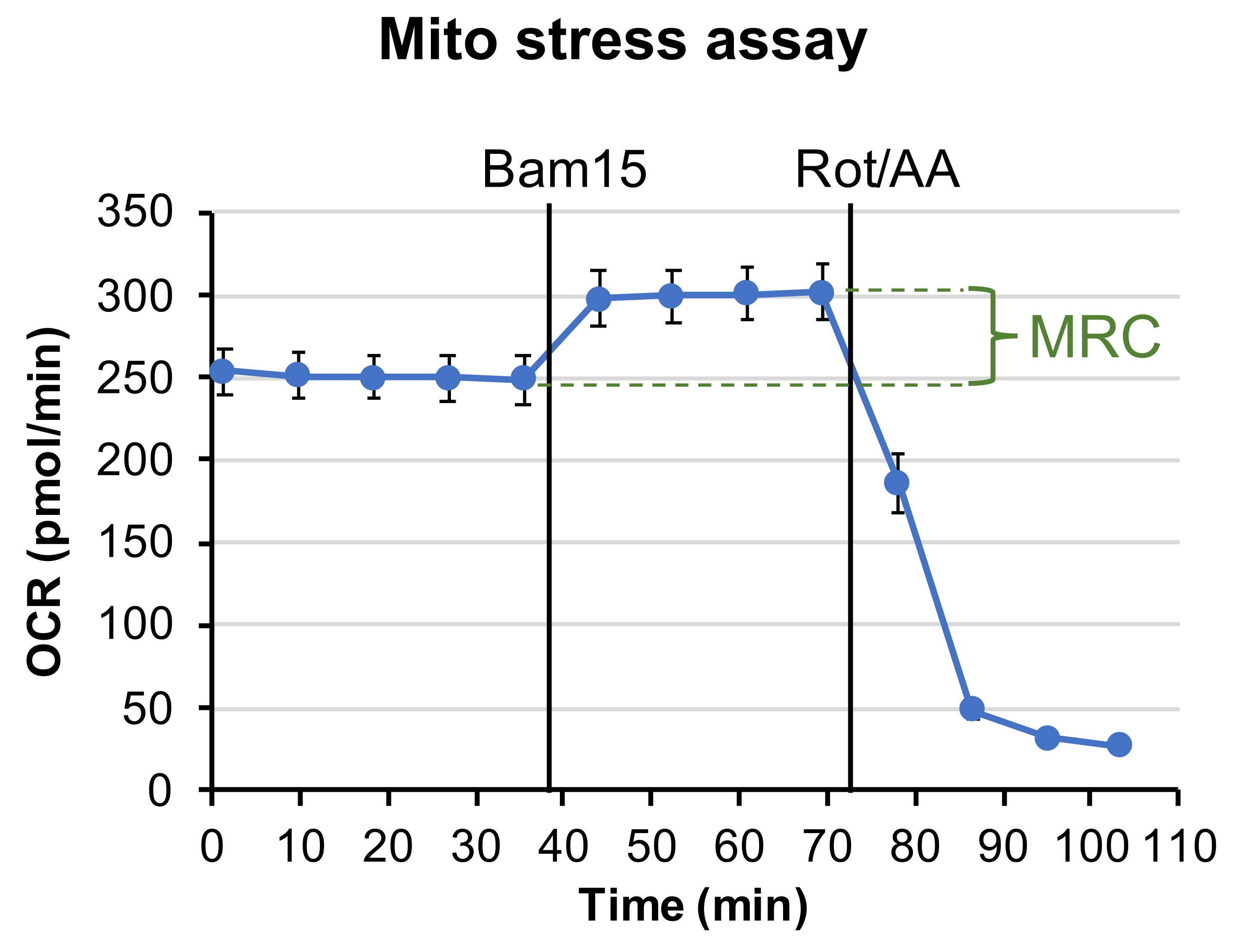 Mito stress assay

Bam15

Rot/AA

MRC

OCR (pmol/min)

350
300
250
200
150
100
50
0

0 10 20 30 40 50 60 70 80 90 100 110

Time (min)